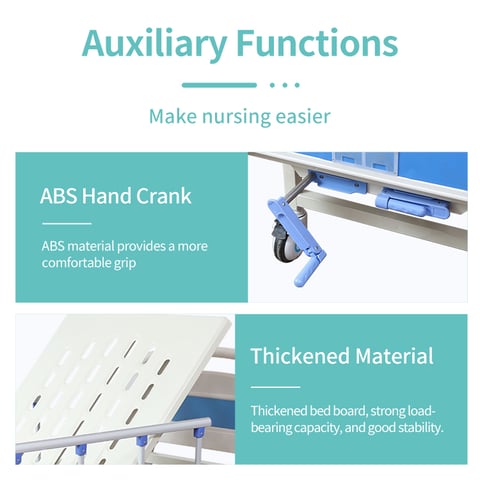 Auxiliary Functions

Make nursing easier

ABS Hand Crank

ABS material provides a more comfortable grip

Thickened Material

Thickened bed board, strong load-bearing capacity, and good stability.